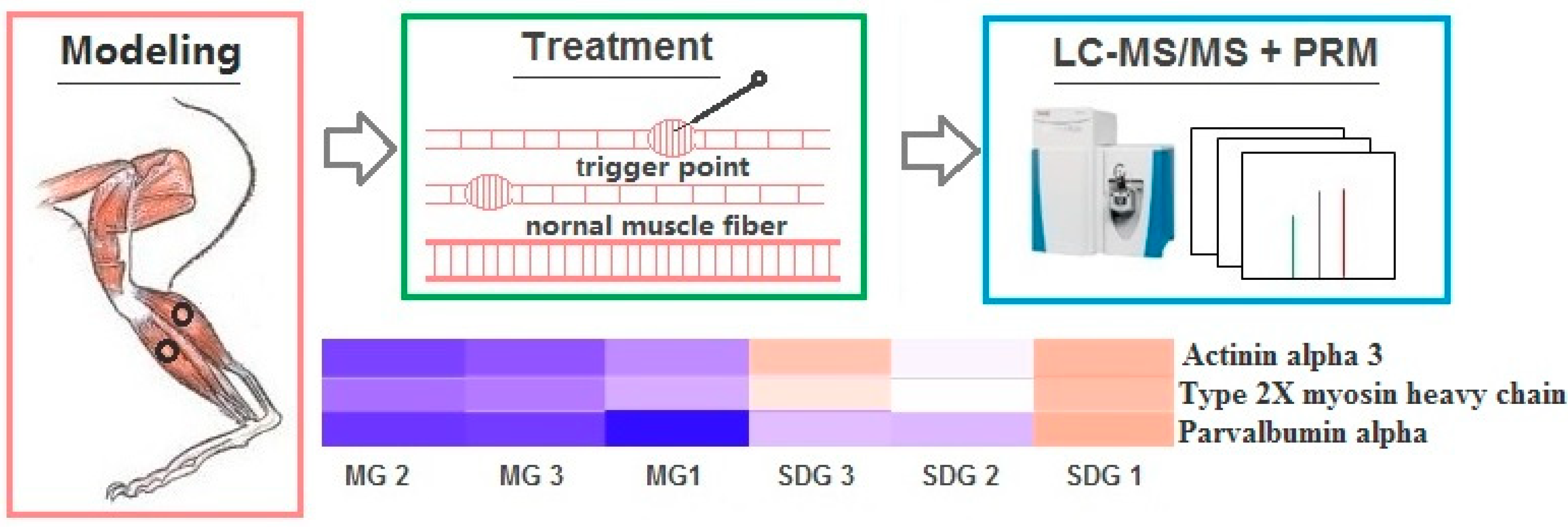 Modeling

Treatment

trigger point

nornal muscle fiber

LC-MS/MS + PRM

Actinin alpha 3
Type 2X myosin heavy chain
Parvalbumin alpha

MG 2 MG 3 MG1 SDG 3 SDG 2 SDG 1